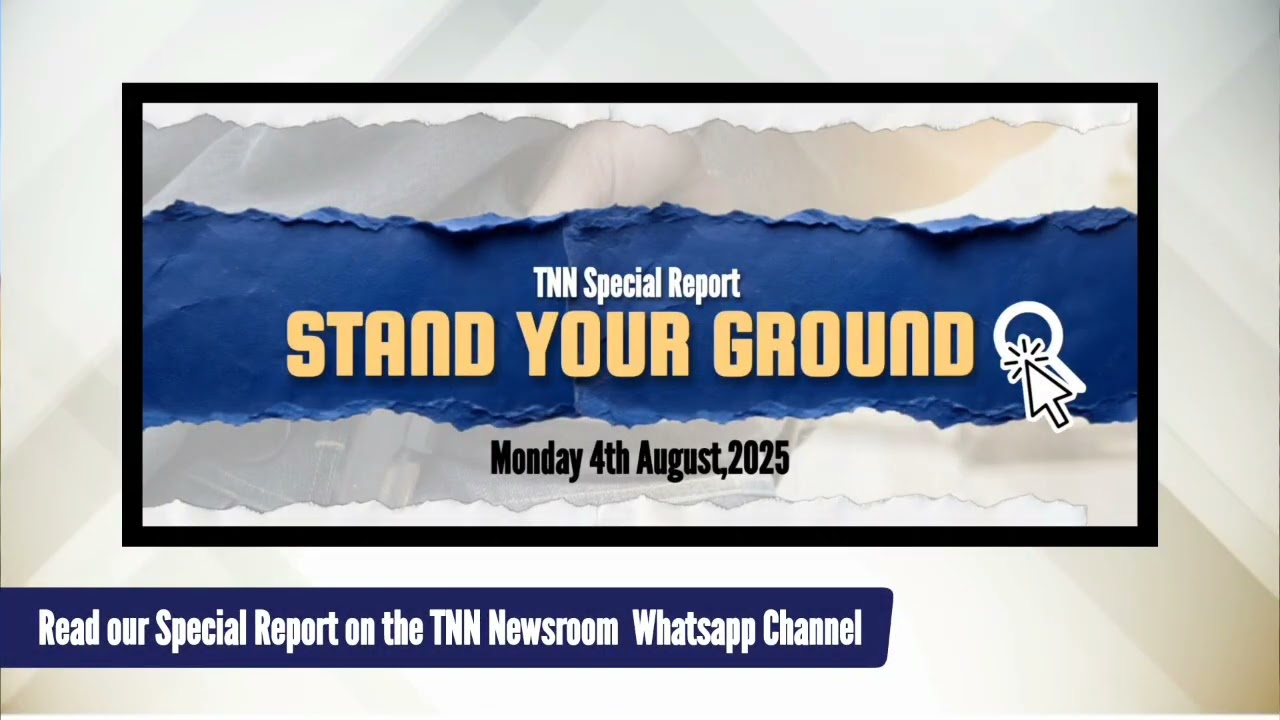 TNN Special Report

STAND YOUR GROUND

Monday 4th August,2025

Read our Special Report on the TNN Newsroom Whatsapp Channel